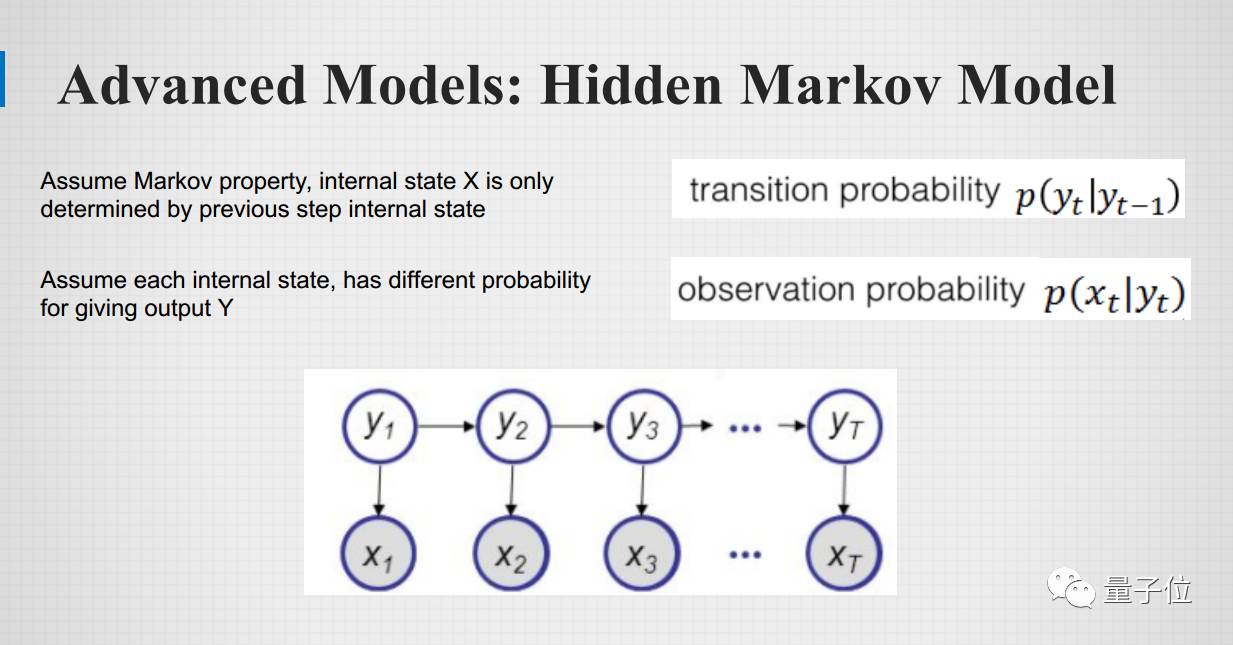 Advanced Models: Hidden Markov Model

Assume Markov property, internal state X is only determined by previous step internal state

transition probability $p(y_t|y_{t-1})$

Assume each internal state, has different probability for giving output Y

observation probability $p(x_t|y_t)$

$y_1$ $y_2$ $y_3$ ... $y_T$

$x_1$ $x_2$ $x_3$ ... $x_T$

量子位